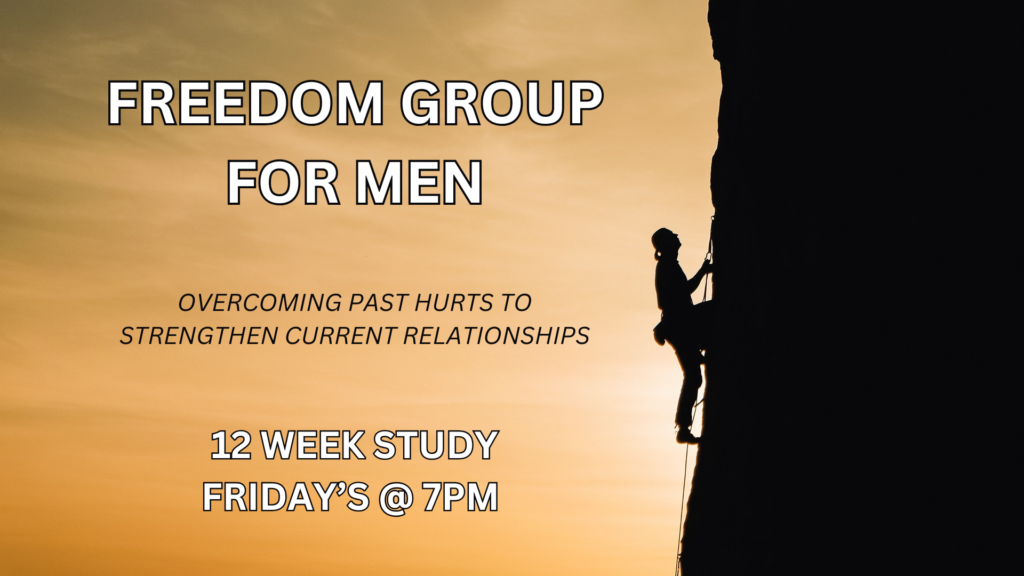 FREEDOM GROUP FOR MEN

OVERCOMING PAST HURTS TO STRENGTHEN CURRENT RELATIONSHIPS

12 WEEK STUDY
FRIDAY'S @ 7PM